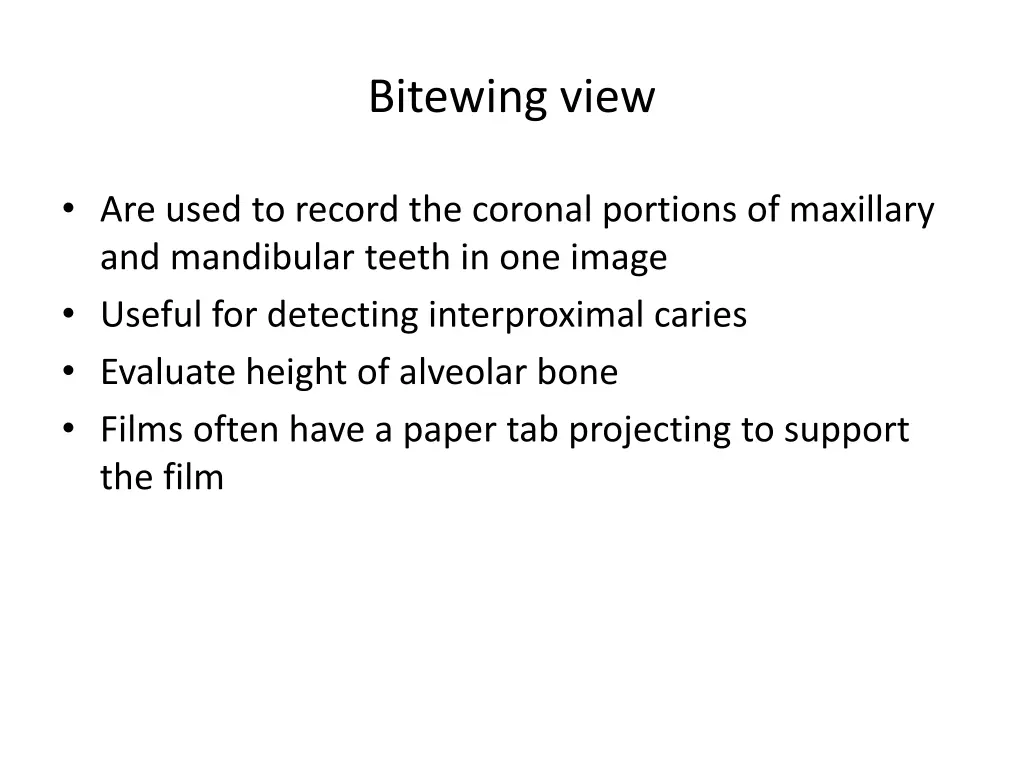 Bitewing view

• Are used to record the coronal portions of maxillary and mandibular teeth in one image
• Useful for detecting interproximal caries
• Evaluate height of alveolar bone
• Films often have a paper tab projecting to support the film